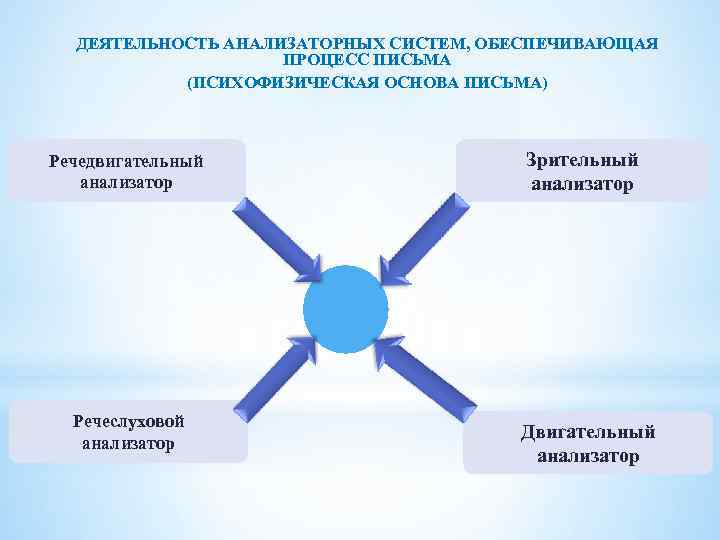 ДЕЯТЕЛЬНОСТЬ АНАЛИЗАТОРНЫХ СИСТЕМ, ОБЕСПЕЧИВАЮЩАЯ ПРОЦЕСС ПИСЬМА
(ПСИХОФИЗИЧЕСКАЯ ОСНОВА ПИСЬМА)

Речедвигательный анализатор

Зрительный анализатор

Речеслуховой анализатор

Двигательный анализатор